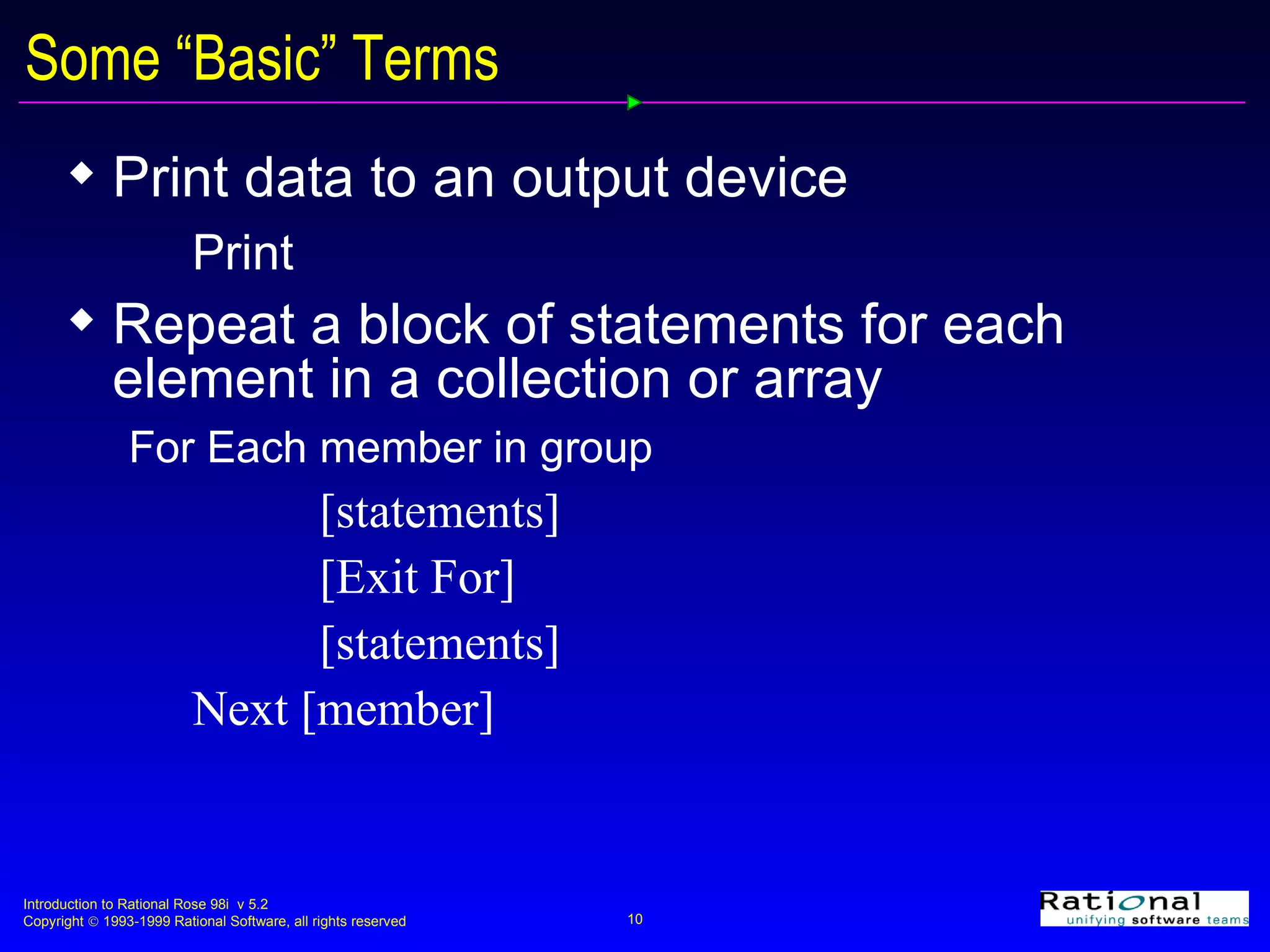 Some “Basic” Terms

◆ Print data to an output device

Print

◆ Repeat a block of statements for each element in a collection or array

For Each member in group

[statements]

[Exit For]

[statements]

Next [member]

Introduction to Rational Rose 98i v 5.2
Copyright © 1993-1999 Rational Software, all rights reserved

10

Rational
unifying software teams